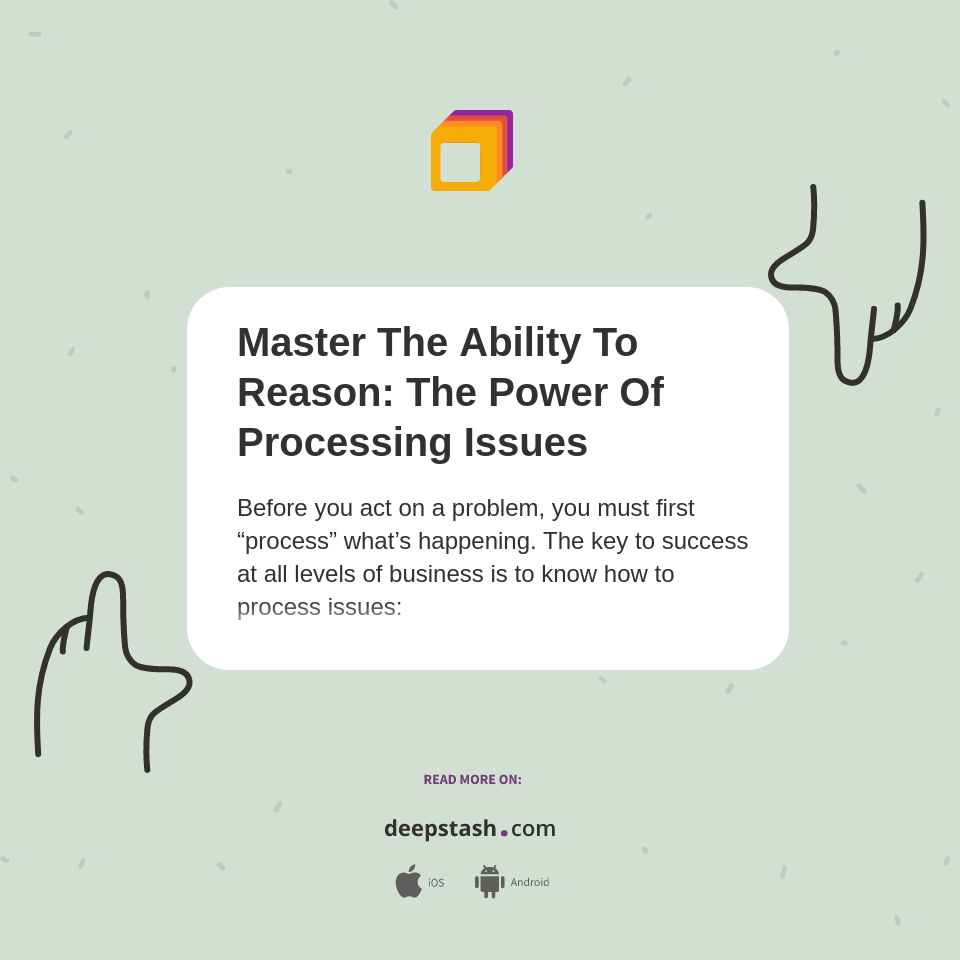 Master The Ability To Reason: The Power Of Processing Issues

Before you act on a problem, you must first “process” what’s happening. The key to success at all levels of business is to know how to process issues:

READ MORE ON:

deepstash.com

iOS Android